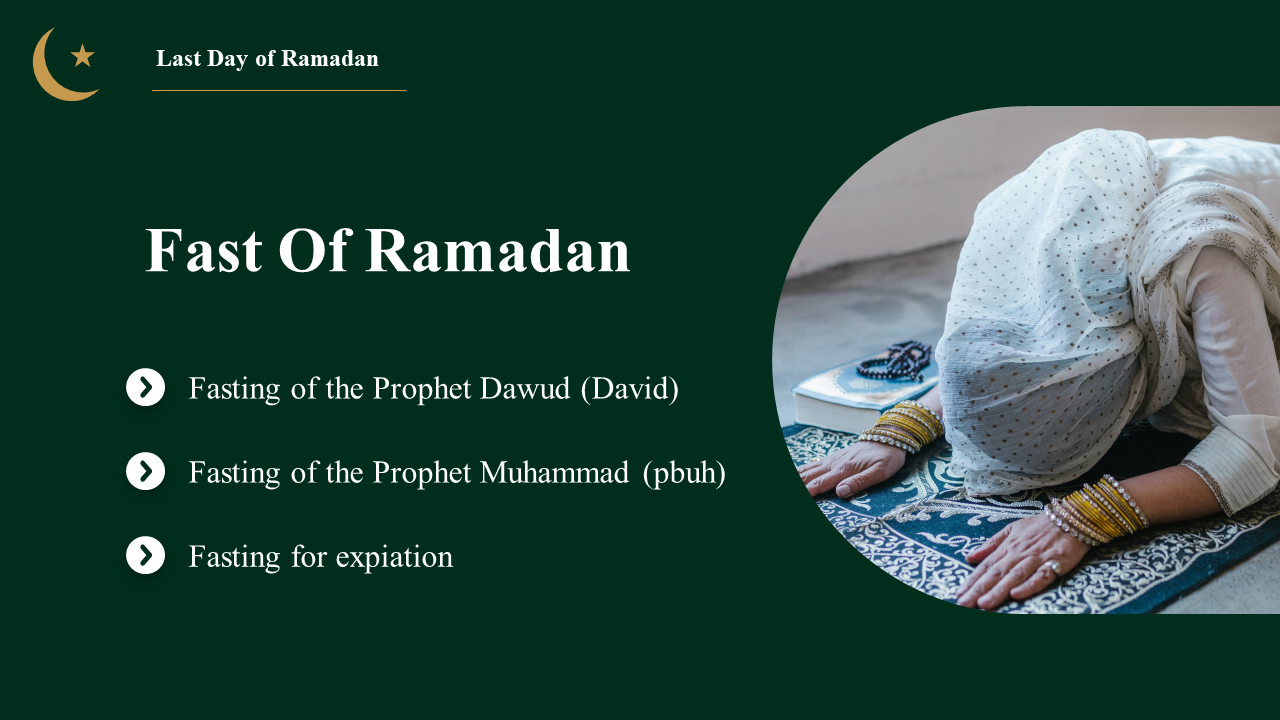 Last Day of Ramadan

Fast Of Ramadan

Fasting of the Prophet Dawud (David)

Fasting of the Prophet Muhammad (pbuh)

Fasting for expiation